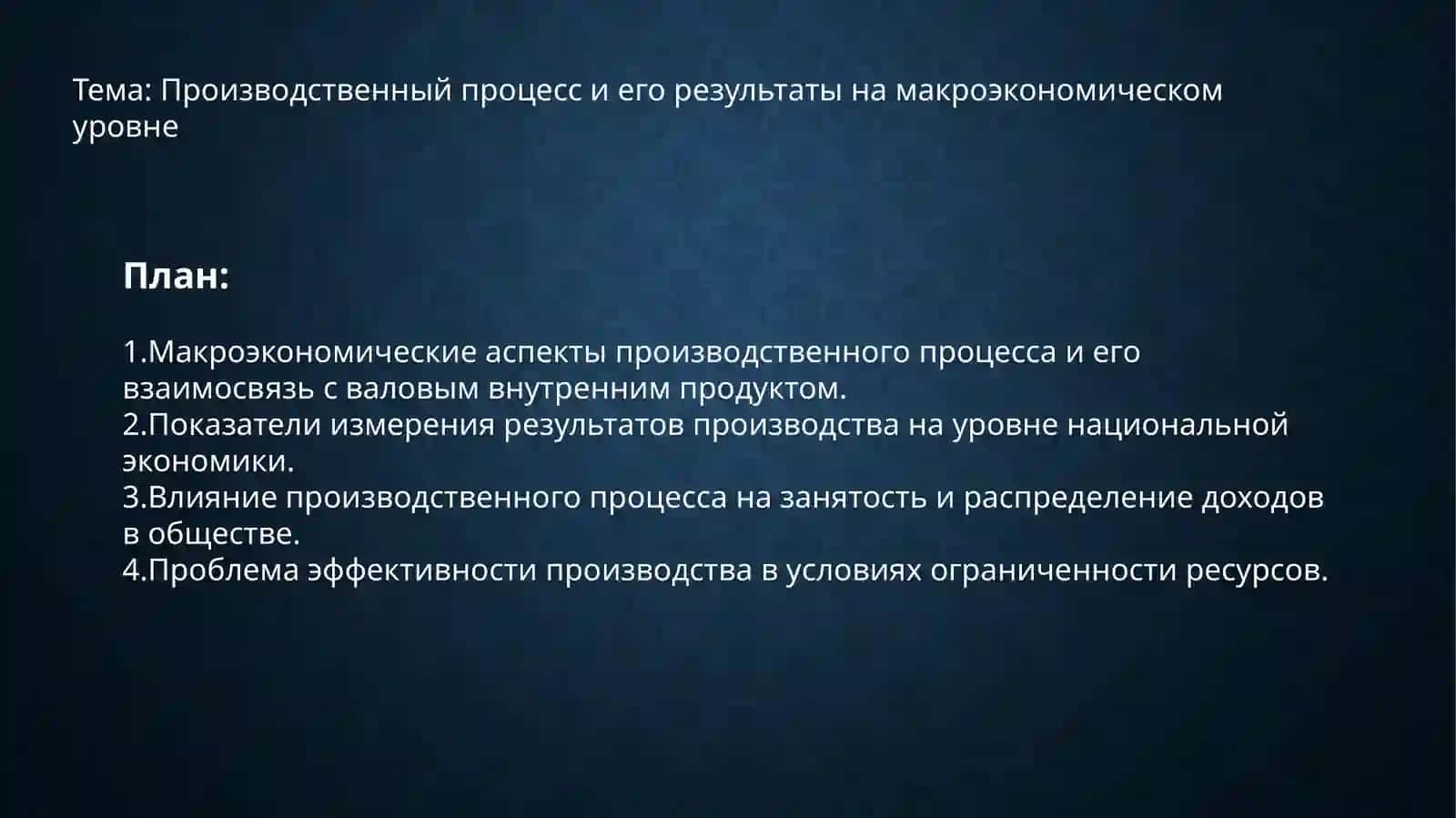 Тема: Производственный процесс и его результаты на макроэкономическом уровне

План:

1.Макроэкономические аспекты производственного процесса и его взаимосвязь с валовым внутренним продуктом.
2.Показатели измерения результатов производства на уровне национальной экономики.
3.Влияние производственного процесса на занятость и распределение доходов в обществе.
4.Проблема эффективности производства в условиях ограниченности ресурсов.